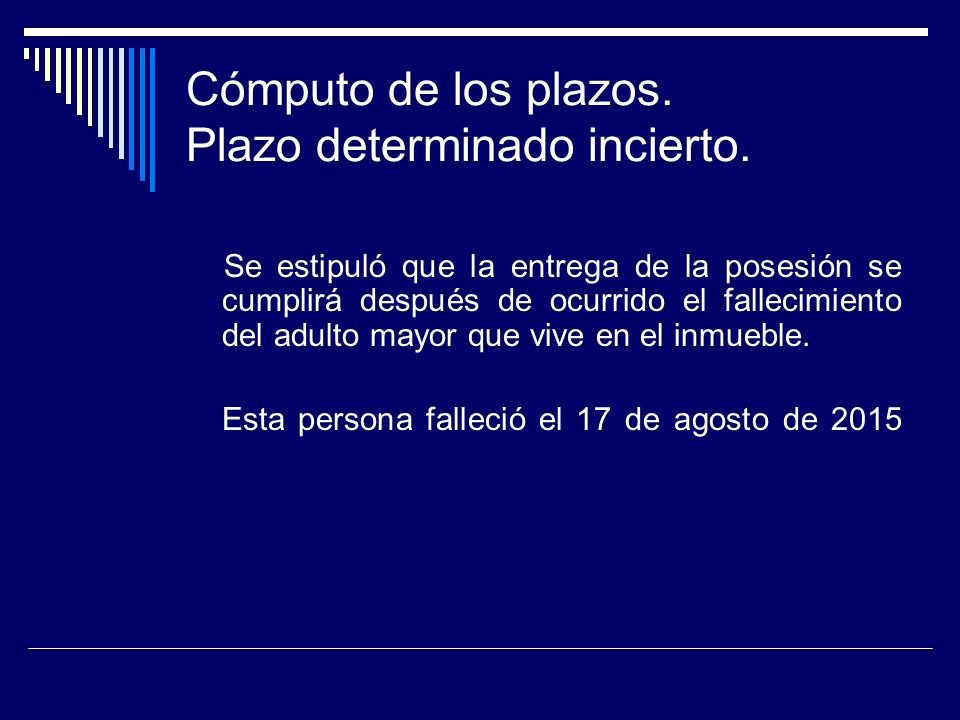 Cómputo de los plazos.
Plazo determinado incierto.

Se estipuló que la entrega de la posesión se cumplirá después de ocurrido el fallecimiento del adulto mayor que vive en el inmueble.

Esta persona falleció el 17 de agosto de 2015